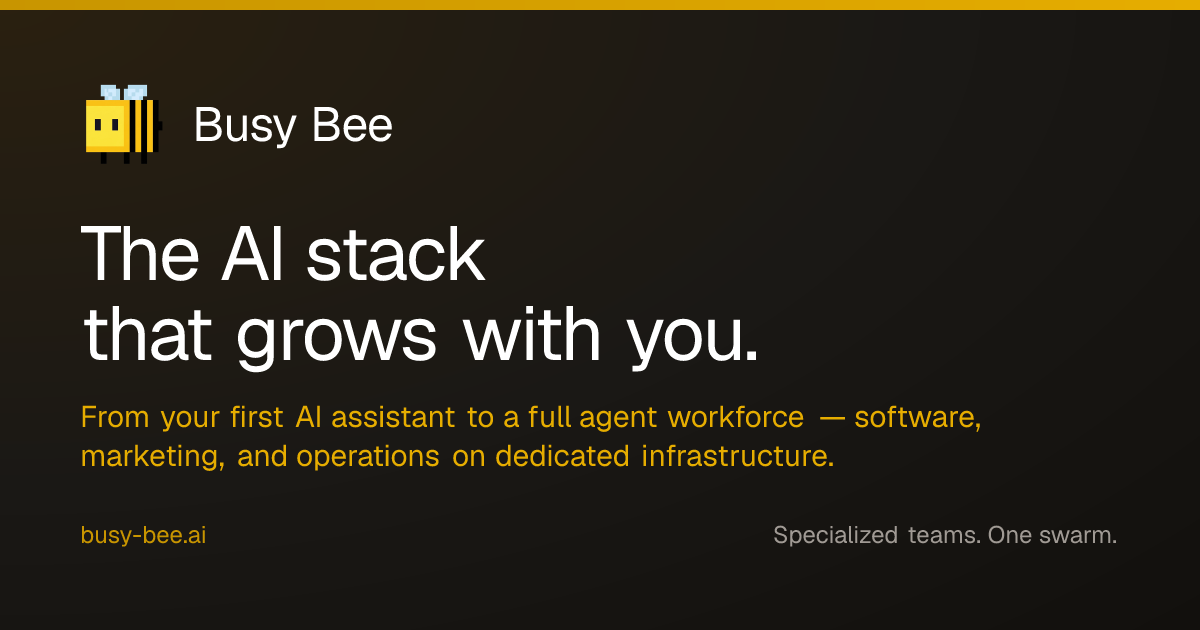 Busy Bee

The AI stack
that grows with you.

From your first AI assistant to a full agent workforce — software, marketing, and operations on dedicated infrastructure.

busy-bee.ai

Specialized teams. One swarm.